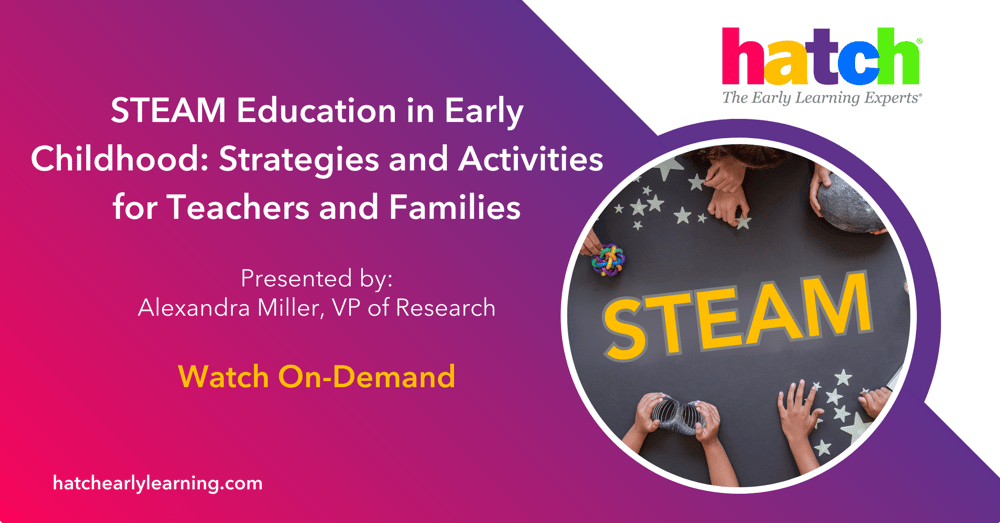 hatch®
The Early Learning Experts®

STEAM Education in Early Childhood: Strategies and Activities for Teachers and Families

Presented by:
Alexandra Miller, VP of Research

Watch On-Demand

STEAM

hatchearlylearning.com